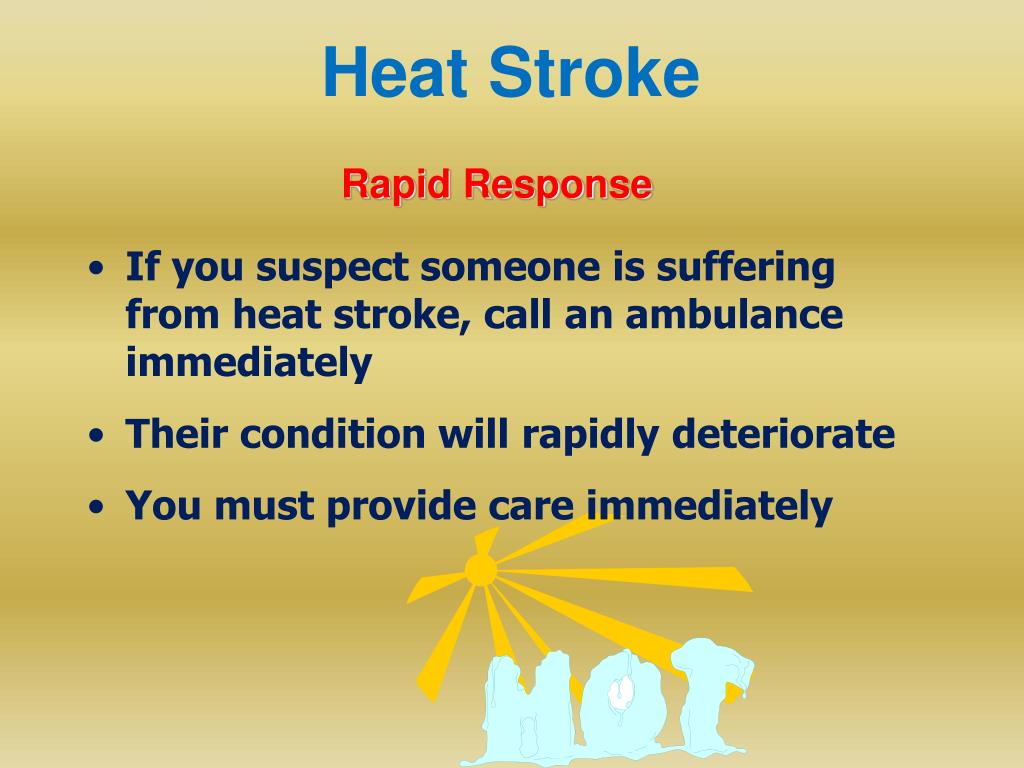 Heat Stroke

Rapid Response

• If you suspect someone is suffering from heat stroke, call an ambulance immediately

• Their condition will rapidly deteriorate

• You must provide care immediately

HOT